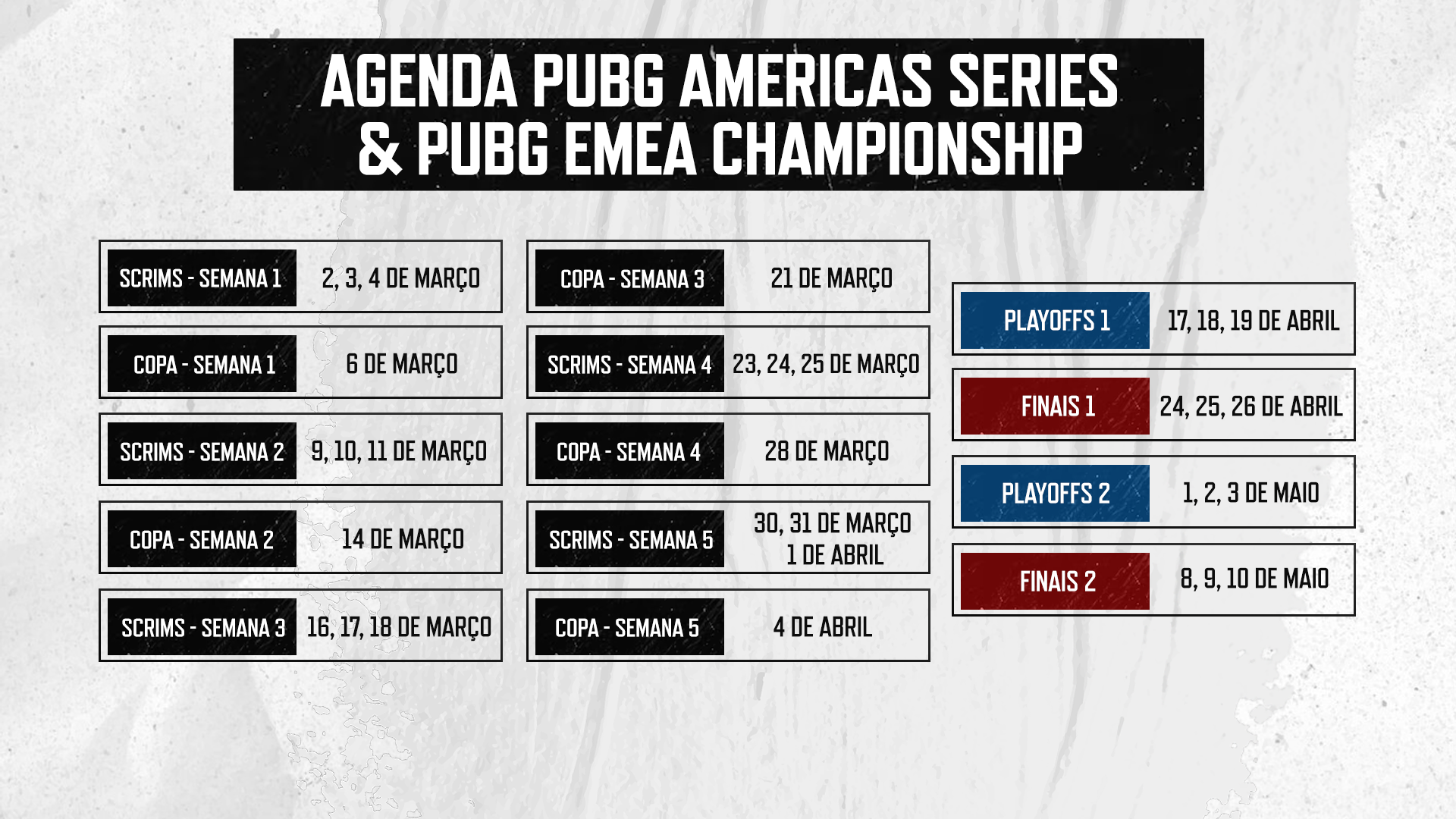 AGENDA PUBG AMERICAS SERIES & PUBG EMEA CHAMPIONSHIP

SCRIMS - SEMANA 1 2, 3, 4 DE MARÇO

COPA - SEMANA 1 6 DE MARÇO

SCRIMS - SEMANA 2 9, 10, 11 DE MARÇO

COPA - SEMANA 2 14 DE MARÇO

SCRIMS - SEMANA 3 16, 17, 18 DE MARÇO

COPA - SEMANA 3 21 DE MARÇO

SCRIMS - SEMANA 4 23, 24, 25 DE MARÇO

COPA - SEMANA 4 28 DE MARÇO

SCRIMS - SEMANA 5 30, 31 DE MARÇO 1 DE ABRIL

COPA - SEMANA 5 4 DE ABRIL

PLAYOFFS 1 17, 18, 19 DE ABRIL

FINAIS 1 24, 25, 26 DE ABRIL

PLAYOFFS 2 1, 2, 3 DE MAIO

FINAIS 2 8, 9, 10 DE MAIO